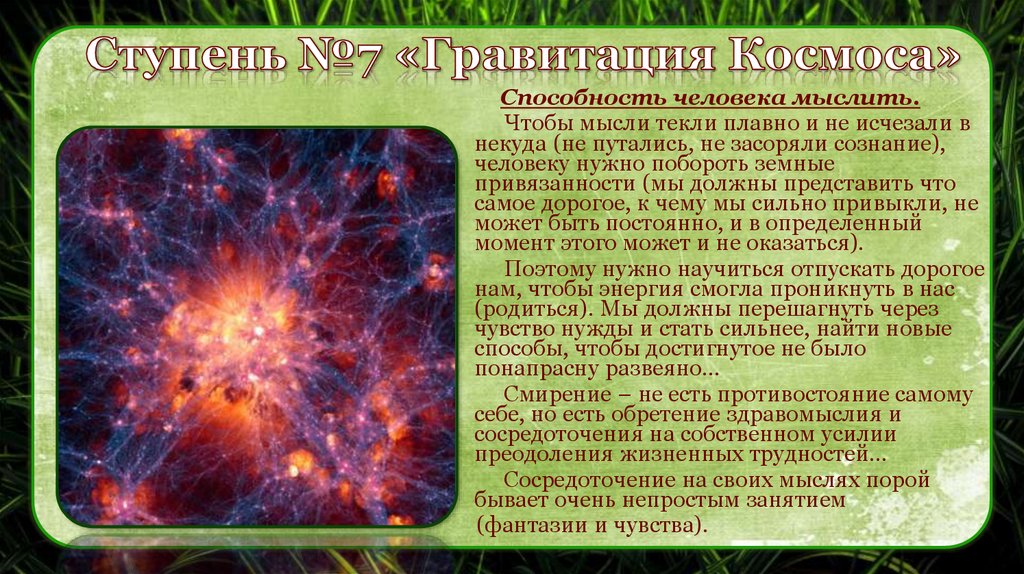 Ступень №7 «Гравитация Космоса»

Способность человека мыслить.

Чтобы мысли текли плавно и не исчезали в некуда (не путались, не засоряли сознание), человеку нужно побороть земные привязанности (мы должны представить что самое дорогое, к чему мы сильно привыкли, не может быть постоянно, и в определенный момент этого может и не оказаться).

Поэтому нужно научиться отпускать дорогое нам, чтобы энергия смогла проникнуть в нас (родиться). Мы должны перешагнуть через чувство нужды и стать сильнее, найти новые способы, чтобы достигнутое не было понапрасну развеяно...

Смирение – не есть противостояние самому себе, но есть обретение здравомыслия и сосредоточения на собственном усилии преодоления жизненных трудностей...

Сосредоточение на своих мыслях порой бывает очень непростым занятием (фантазии и чувства).